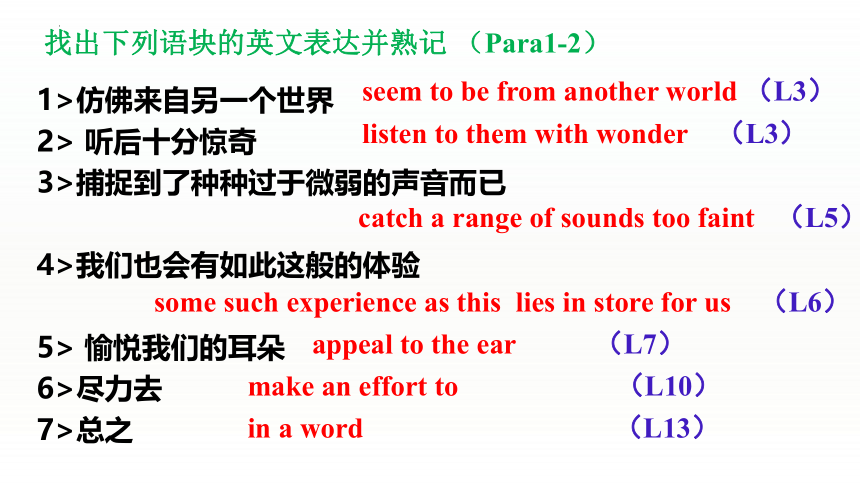 找出下列语块的英文表达并熟记 （Para1-2）

1>仿佛来自另一个世界 seem to be from another world （L3）
2> 听后十分惊奇 listen to them with wonder （L3）
3>捕捉到了种种过于微弱的声音而已
catch a range of sounds too faint （L5）
4>我们也会有如此这般的体验
some such experience as this lies in store for us （L6）
5> 愉悦我们的耳朵 appeal to the ear （L7）
6>尽力去 make an effort to （L10）
7>总之 in a word （L13）